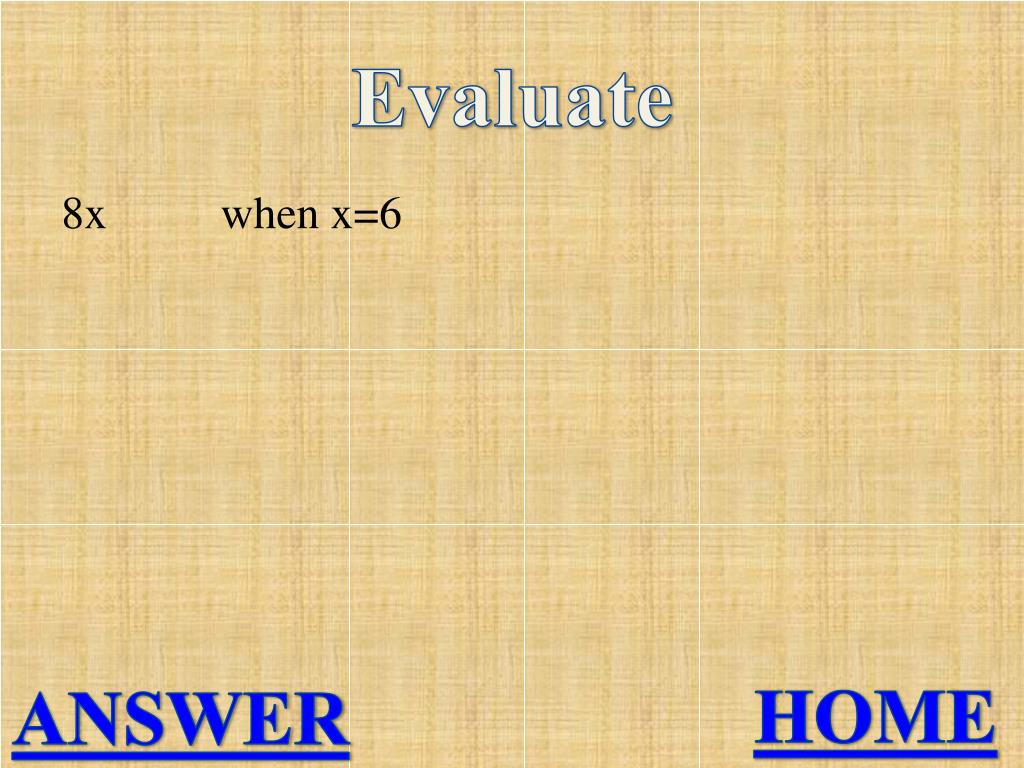 Evaluate

$8x$ when $x=6$

ANSWER

HOME